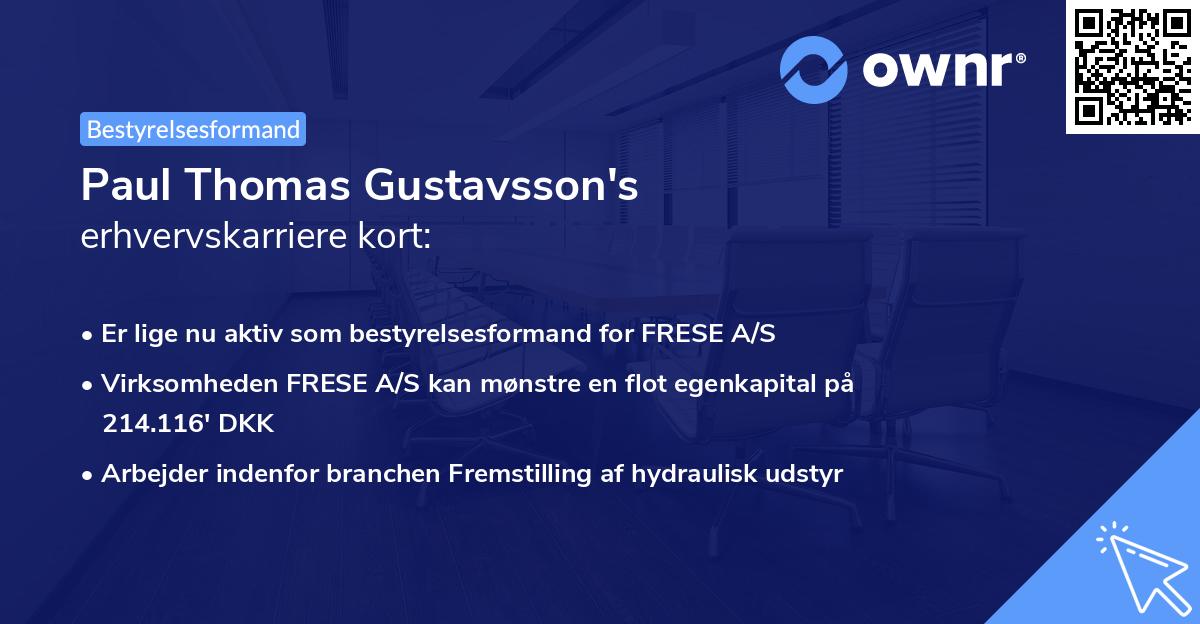 ownr®

Bestyrelsesformand

Paul Thomas Gustavsson's erhvervskarriere kort:

• Er lige nu aktiv som bestyrelsesformand for FRESE A/S

• Virksomheden FRESE A/S kan mønstre en flot egenkapital på 214.116' DKK

• Arbejder indenfor branchen Fremstilling af hydraulisk udstyr